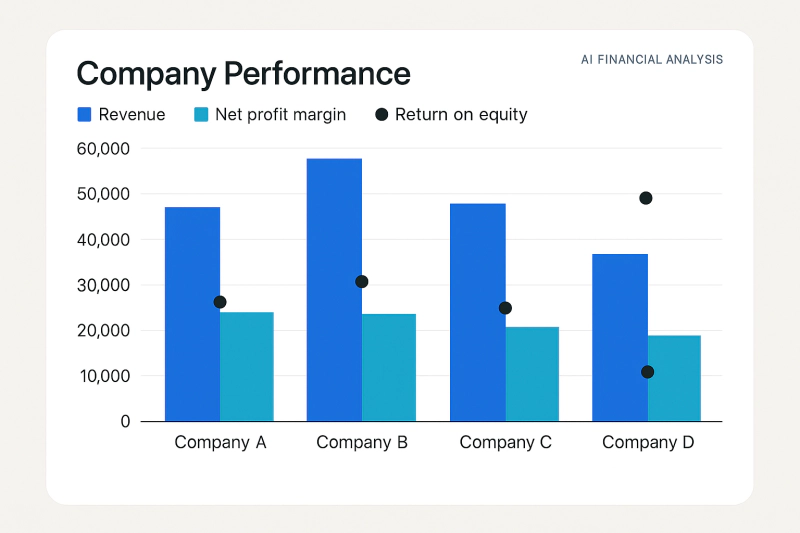 Company Performance

AI FINANCIAL ANALYSIS

Revenue
Net profit margin
Return on equity

60,000
50,000
40,000
30,000
20,000
10,000
0

Company A
Company B
Company C
Company D